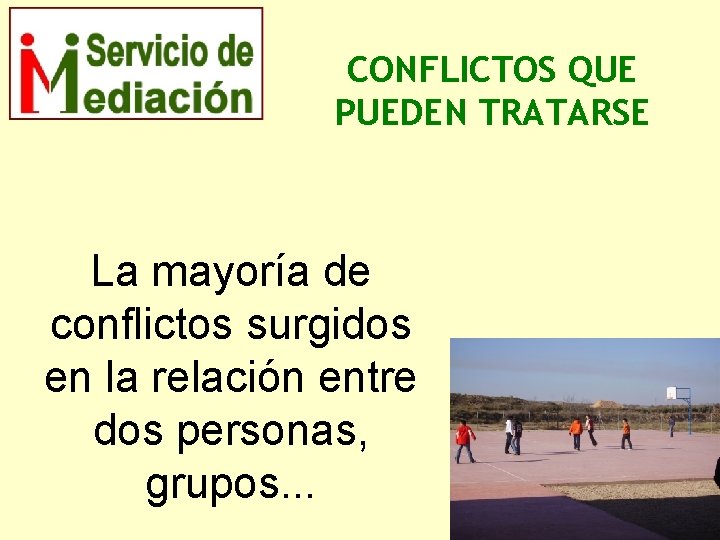 Servicio de Mediación

CONFLICTOS QUE PUEDEN TRATARSE

La mayoría de conflictos surgidos en la relación entre dos personas, grupos...